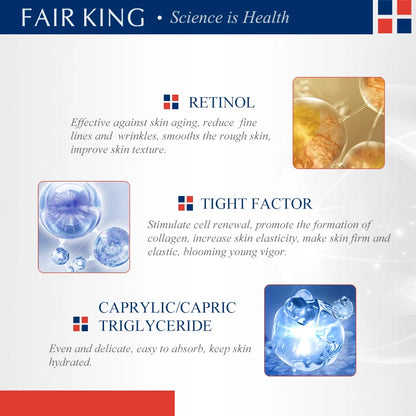 FAIR KING • Science is Health

RETINOL

Effective against skin aging, reduce fine lines and wrinkles, smooths the rough skin, improve skin texture.

TIGHT FACTOR

Stimulate cell renewal, promote the formation of collagen, increase skin elasticity, make skin firm and elastic, blooming young vigor.

CAPRYLIC/CAPRIC TRIGLYCERIDE

Even and delicate, easy to absorb, keep skin hydrated.